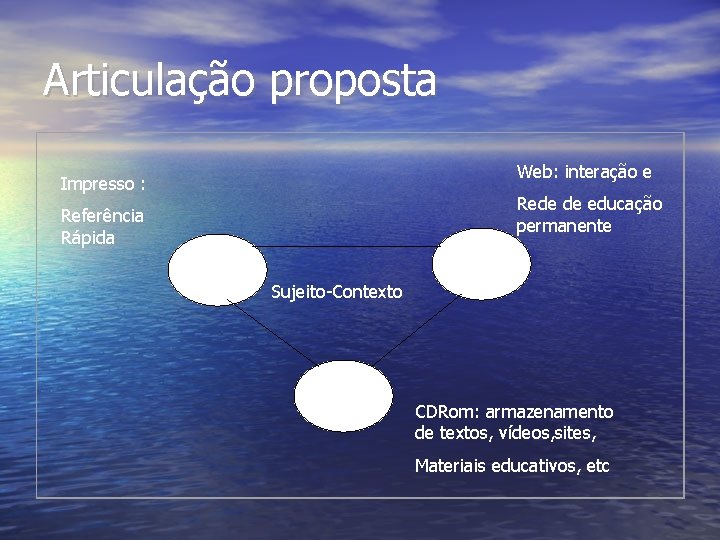 Articulação proposta

Impresso :

Referência Rápida

Web: interação e

Rede de educação permanente

Sujeito-Contexto

CDRom: armazenamento de textos, vídeos,sites,

Materiais educativos, etc